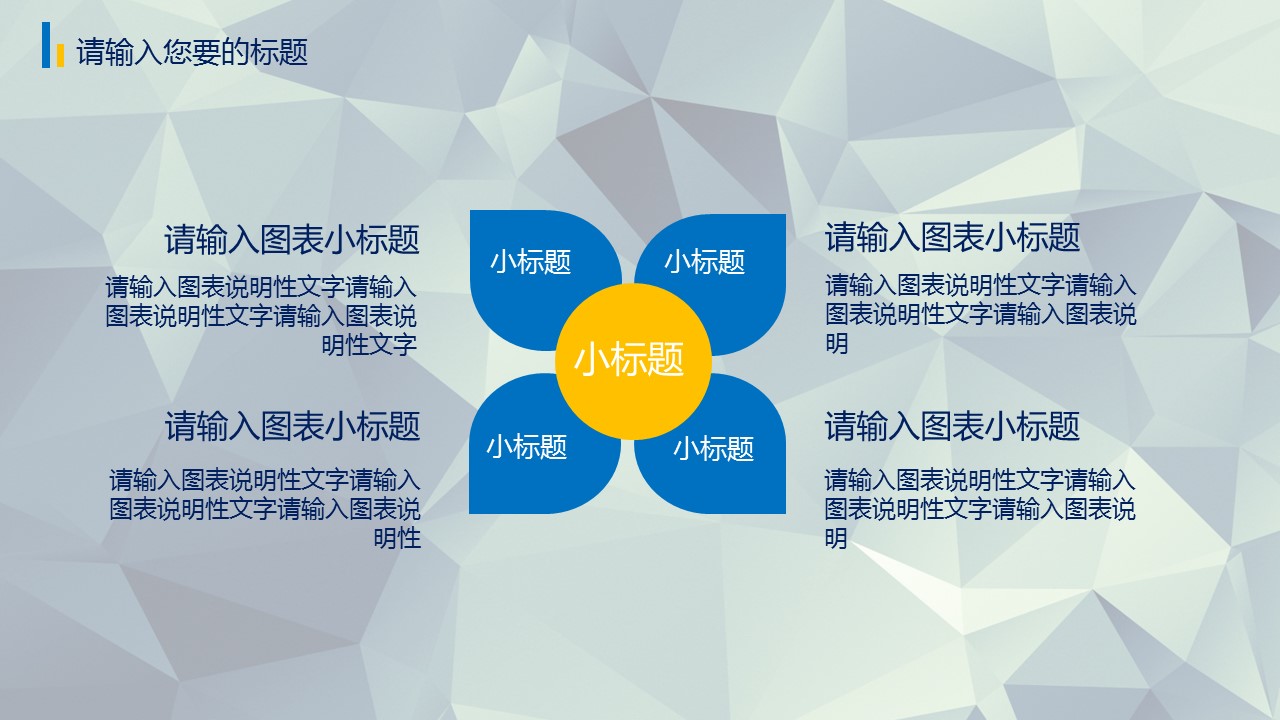 请输入您要的标题

请输入图表小标题

请输入图表说明性文字请输入图表说明性文字请输入图表说明性文字

请输入图表小标题

请输入图表说明性文字请输入图表说明性文字请输入图表说明性

小标题

小标题

小标题

小标题

小标题

请输入图表小标题

请输入图表说明性文字请输入图表说明性文字请输入图表说明

请输入图表小标题

请输入图表说明性文字请输入图表说明性文字请输入图表说明